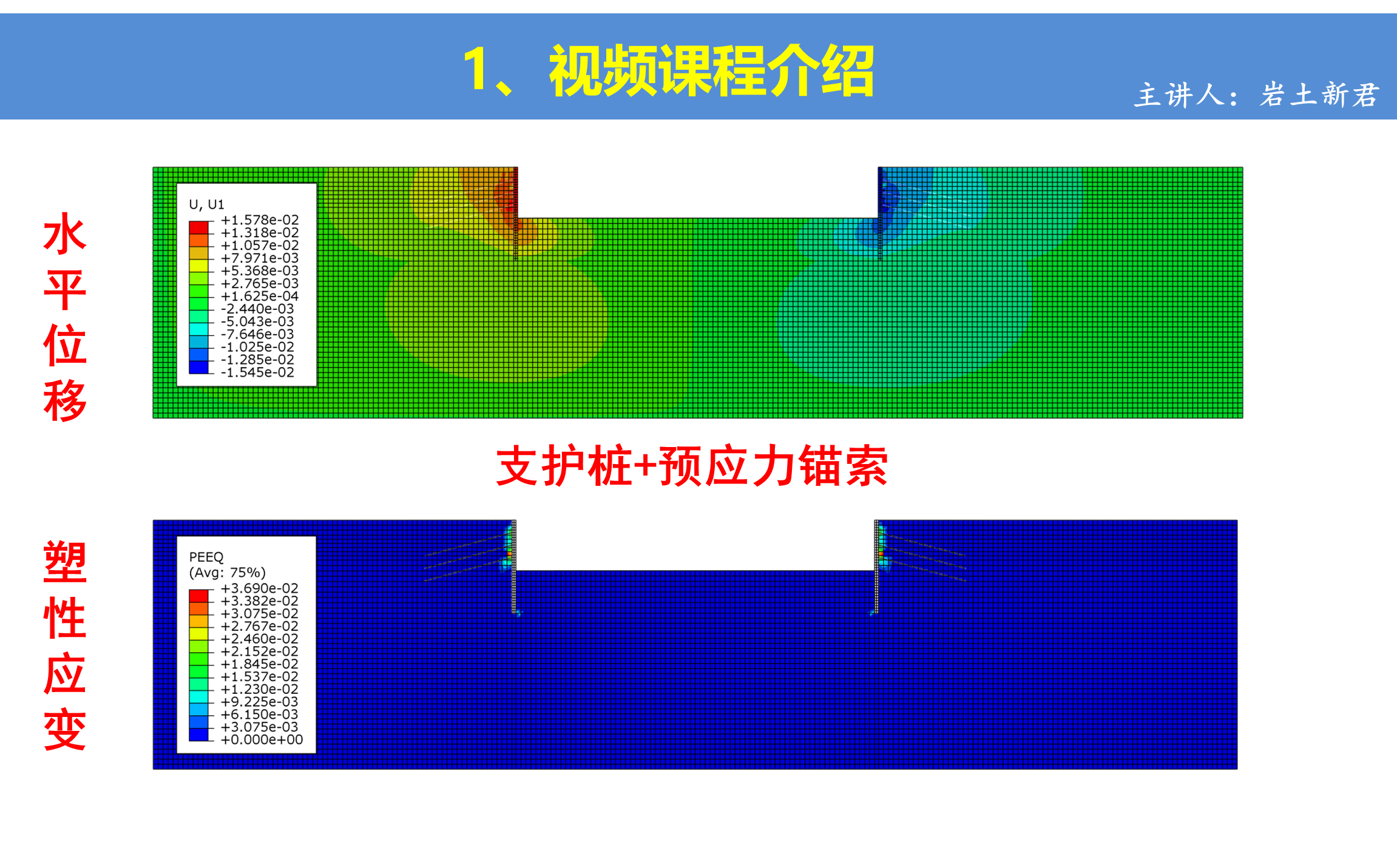 1、视频课程介绍

主讲人：岩土新君

水平位移

U, U1
+1.578e-02
+1.318e-02
+1.057e-02
+7.971e-03
+5.368e-03
+2.765e-03
+1.625e-04
-2.440e-03
-5.043e-03
-7.646e-03
-1.025e-02
-1.285e-02
-1.545e-02

支护桩+预应力锚索

塑性应变

PEEQ
(Avg: 75%)
+3.690e-02
+3.382e-02
+3.075e-02
+2.767e-02
+2.460e-02
+2.152e-02
+1.845e-02
+1.537e-02
+1.230e-02
+9.225e-03
+6.150e-03
+3.075e-03
+0.000e+00